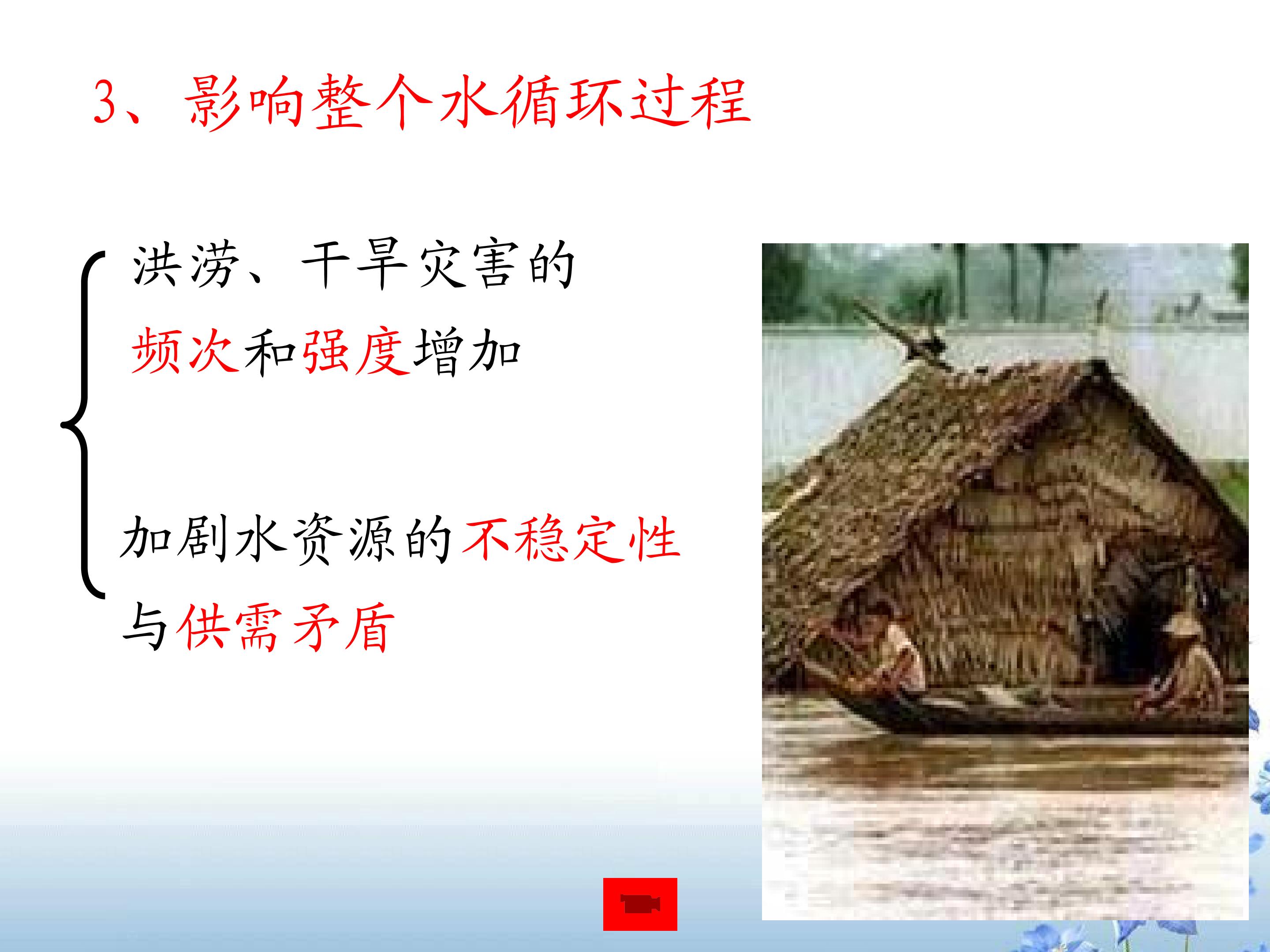 3、影响整个水循环过程

洪涝、干旱灾害的频次和强度增加

加剧水资源的不稳定性与供需矛盾